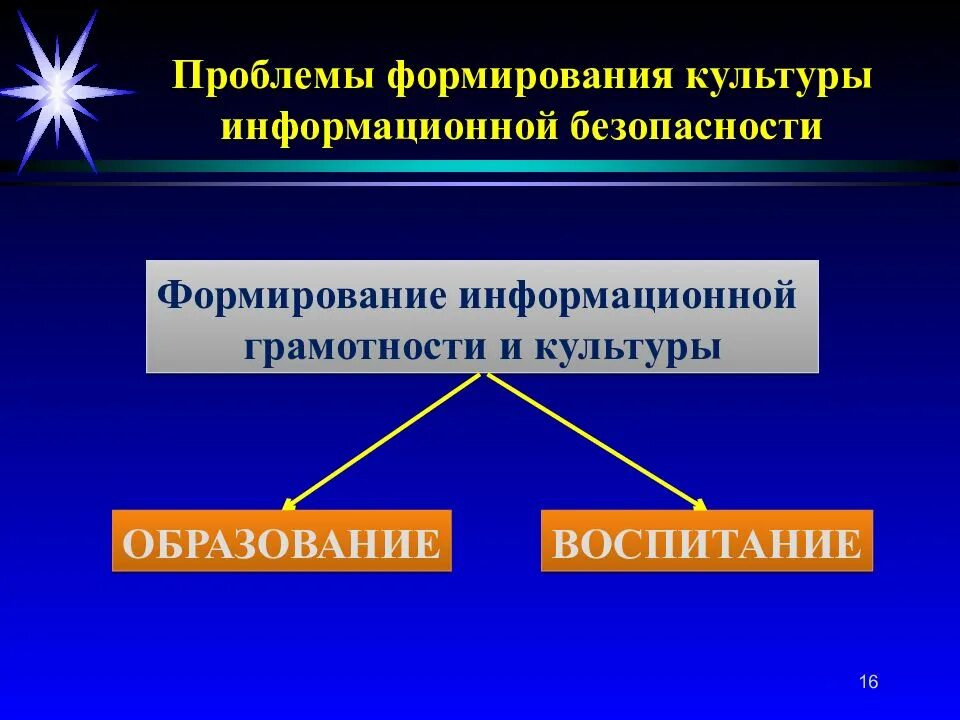 Проблемы формирования культуры информационной безопасности

Формирование информационной грамотности и культуры

ОБРАЗОВАНИЕ

ВОСПИТАНИЕ

16